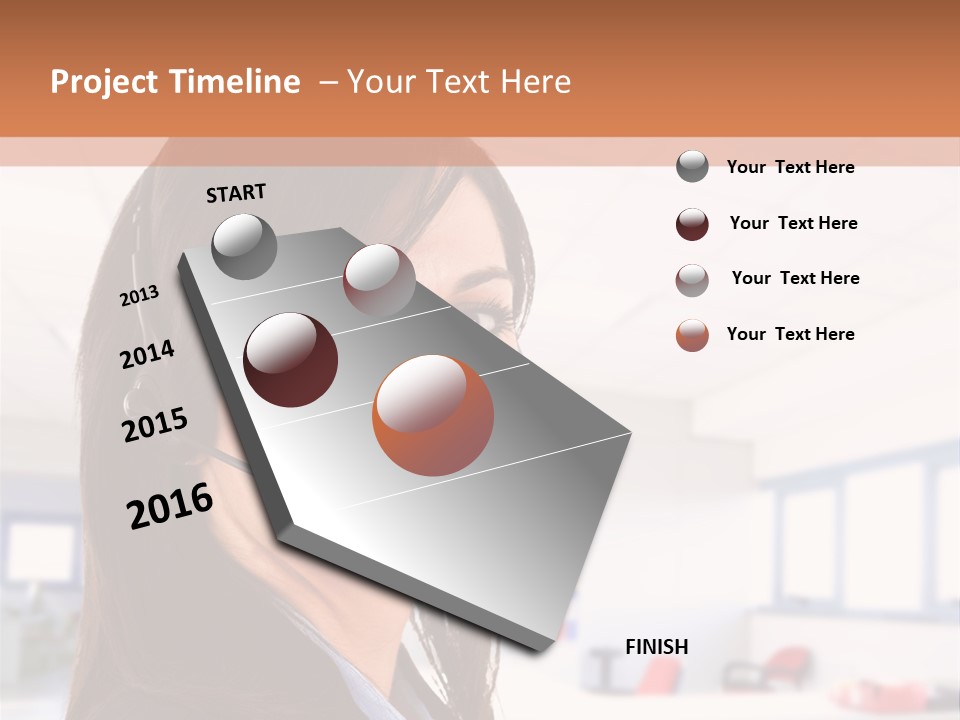 Project Timeline – Your Text Here

START

2013

2014

2015

2016

FINISH

Your Text Here

Your Text Here

Your Text Here

Your Text Here